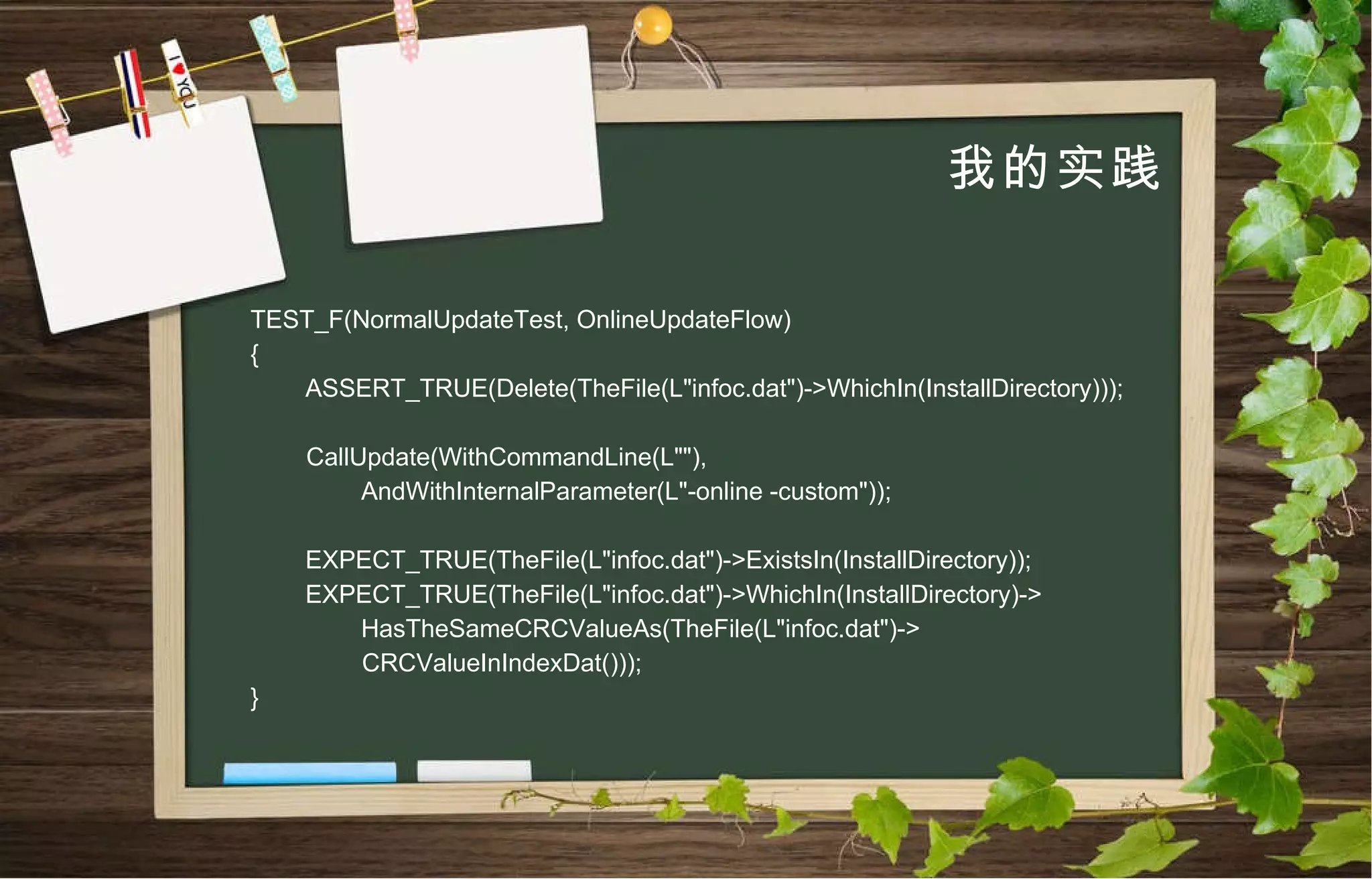 I ♥ YOU

我的实践

TEST_F(NormalUpdateTest, OnlineUpdateFlow)
{
ASSERT_TRUE(Delete(TheFile(L"infoc.dat")->WhichIn(InstallDirectory)));

CallUpdate(WithCommandLine(L""),
AndWithInternalParameter(L"-online -custom"));

EXPECT_TRUE(TheFile(L"infoc.dat")->ExistsIn(InstallDirectory));
EXPECT_TRUE(TheFile(L"infoc.dat")->WhichIn(InstallDirectory)->
HasTheSameCRCValueAs(TheFile(L"infoc.dat")->
CRCValueInIndexDat()));
}